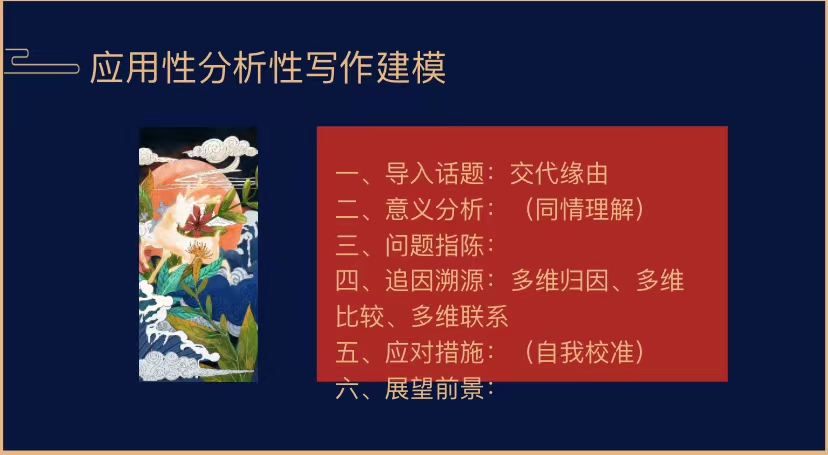 应用性分析性写作建模

一、导入话题：交代缘由
二、意义分析：（同情理解）
三、问题指陈：
四、追因溯源：多维归因、多维比较、多维联系
五、应对措施：（自我校准）
六、展望前景：